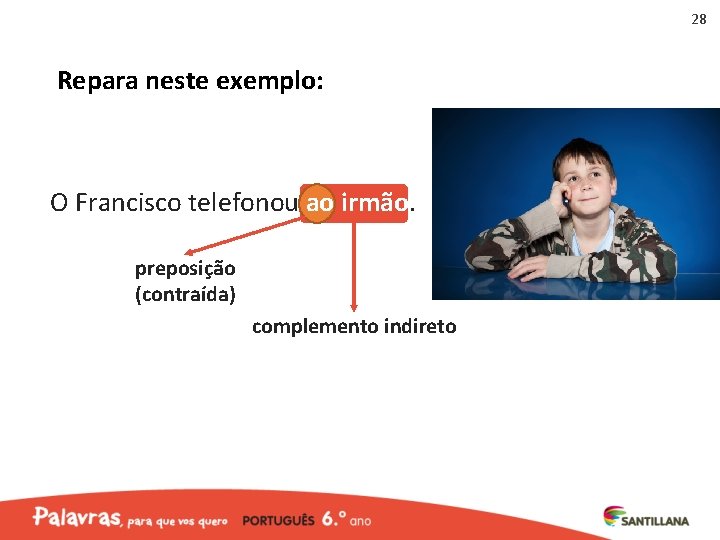 28

Repara neste exemplo:

O Francisco telefonou ao irmão.

preposição (contraída)

complemento indireto

Palavras, para que vos quero PORTUGUÊS 6.º ano

SANTILLANA